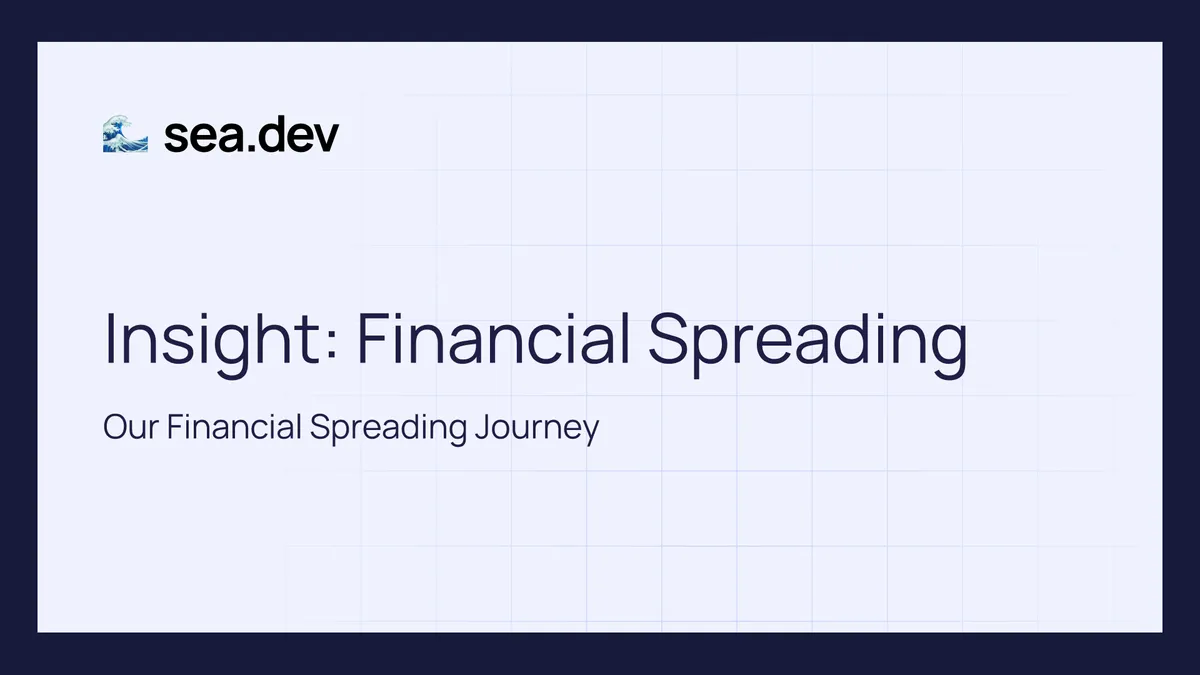 sea.dev

Insight: Financial Spreading

Our Financial Spreading Journey